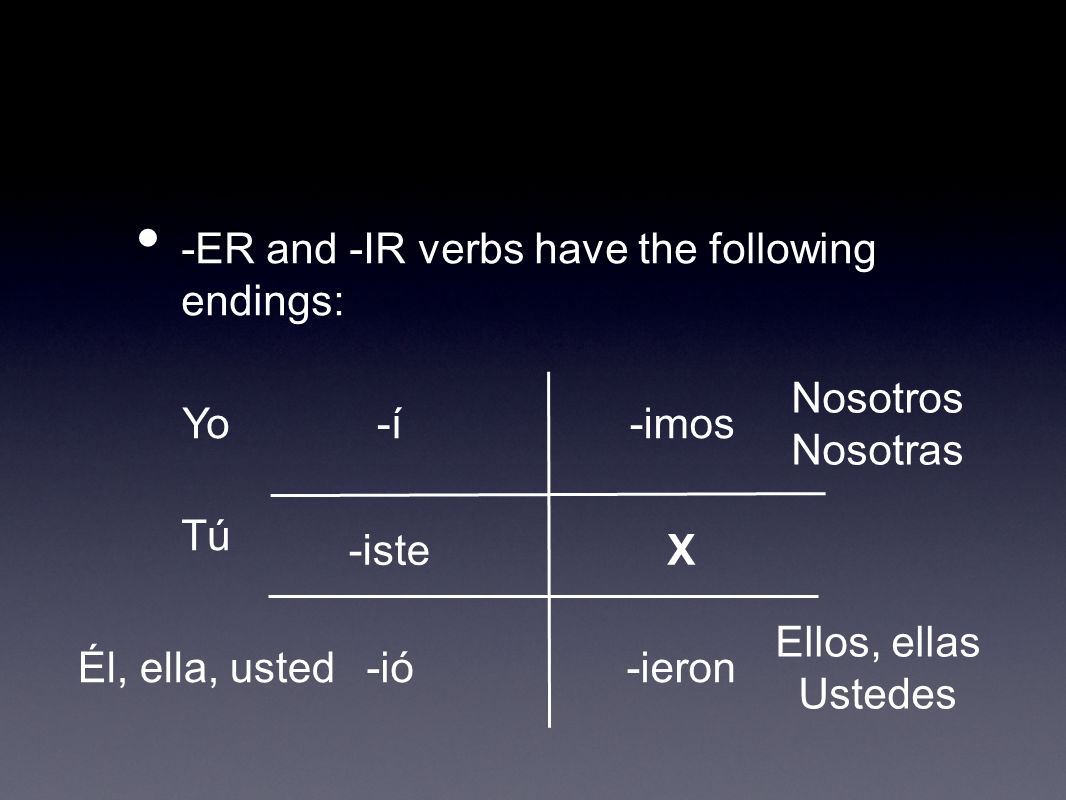 • -ER and -IR verbs have the following endings:

| | | | |
|---|---|---|---|
| Yo | -í | -imos | Nosotros Nosotras |
| Tú | -iste | X | |
| Él, ella, usted | -ió | -ieron | Ellos, ellas Ustedes |